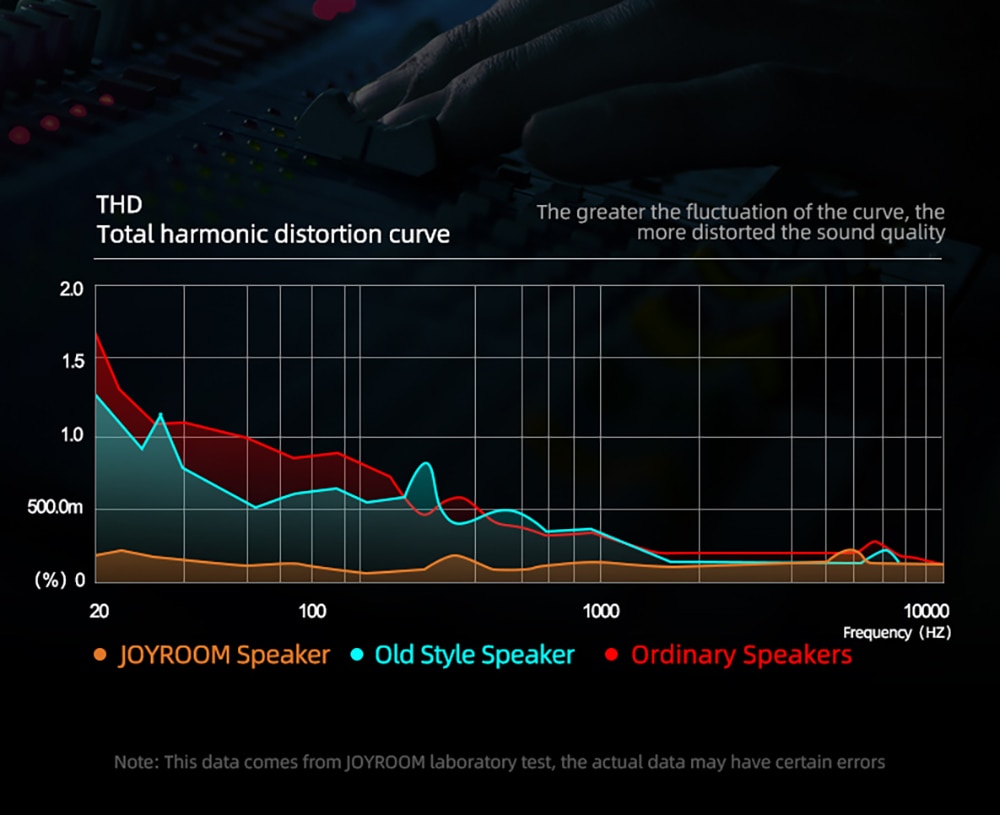 THD
Total harmonic distortion curve

The greater the fluctuation of the curve, the more distorted the sound quality

2.0
1.5
1.0
500.0m
(%) 0

20
100
1000
10000
Frequency (HZ)

JOYROOM Speaker
Old Style Speaker
Ordinary Speakers

Note: This data comes from JOYROOM laboratory test, the actual data may have certain errors